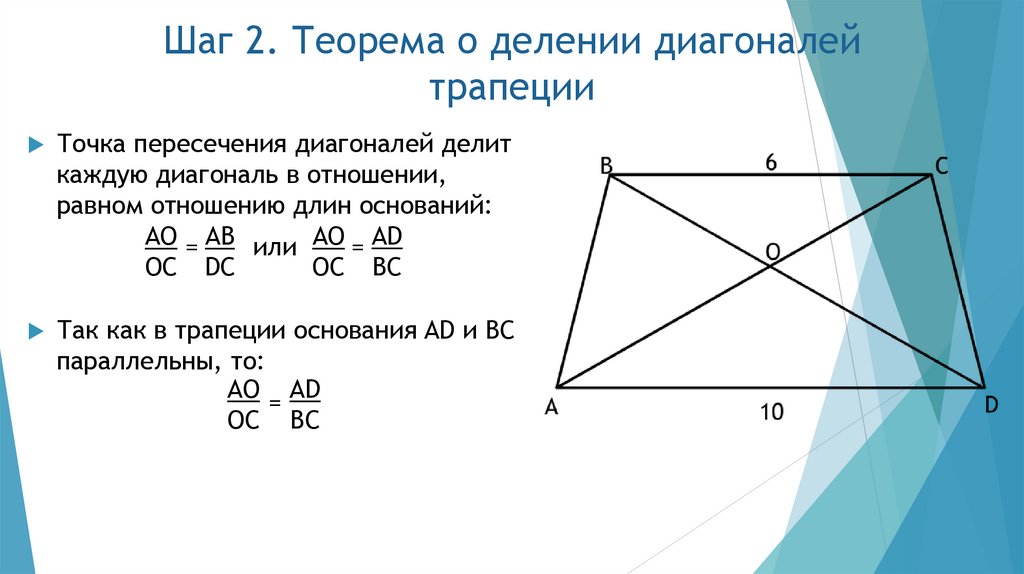 Шаг 2. Теорема о делении диагоналей трапеции

Точка пересечения диагоналей делит каждую диагональ в отношении, равном отношению длин оснований:
$\frac{AO}{OC} = \frac{AB}{DC}$ или $\frac{AO}{OC} = \frac{AD}{BC}$

Так как в трапеции основания AD и BC параллельны, то:
$\frac{AO}{OC} = \frac{AD}{BC}$

B
6
C
O
A
10
D